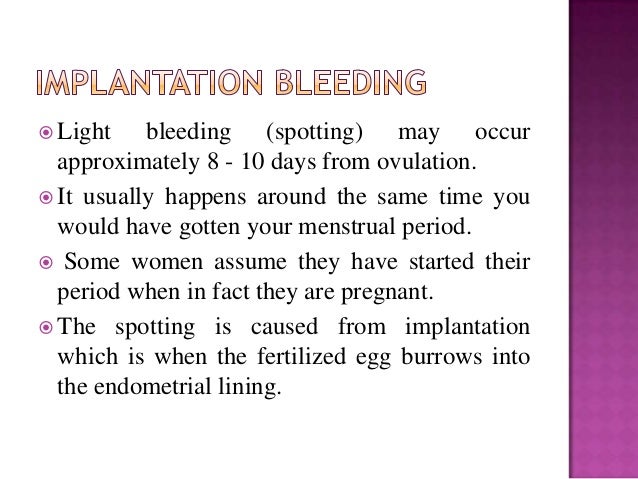 IMPLANTATION BLEEDING

Light bleeding (spotting) may occur approximately 8 - 10 days from ovulation.

It usually happens around the same time you would have gotten your menstrual period.

Some women assume they have started their period when in fact they are pregnant.

The spotting is caused from implantation which is when the fertilized egg burrows into the endometrial lining.